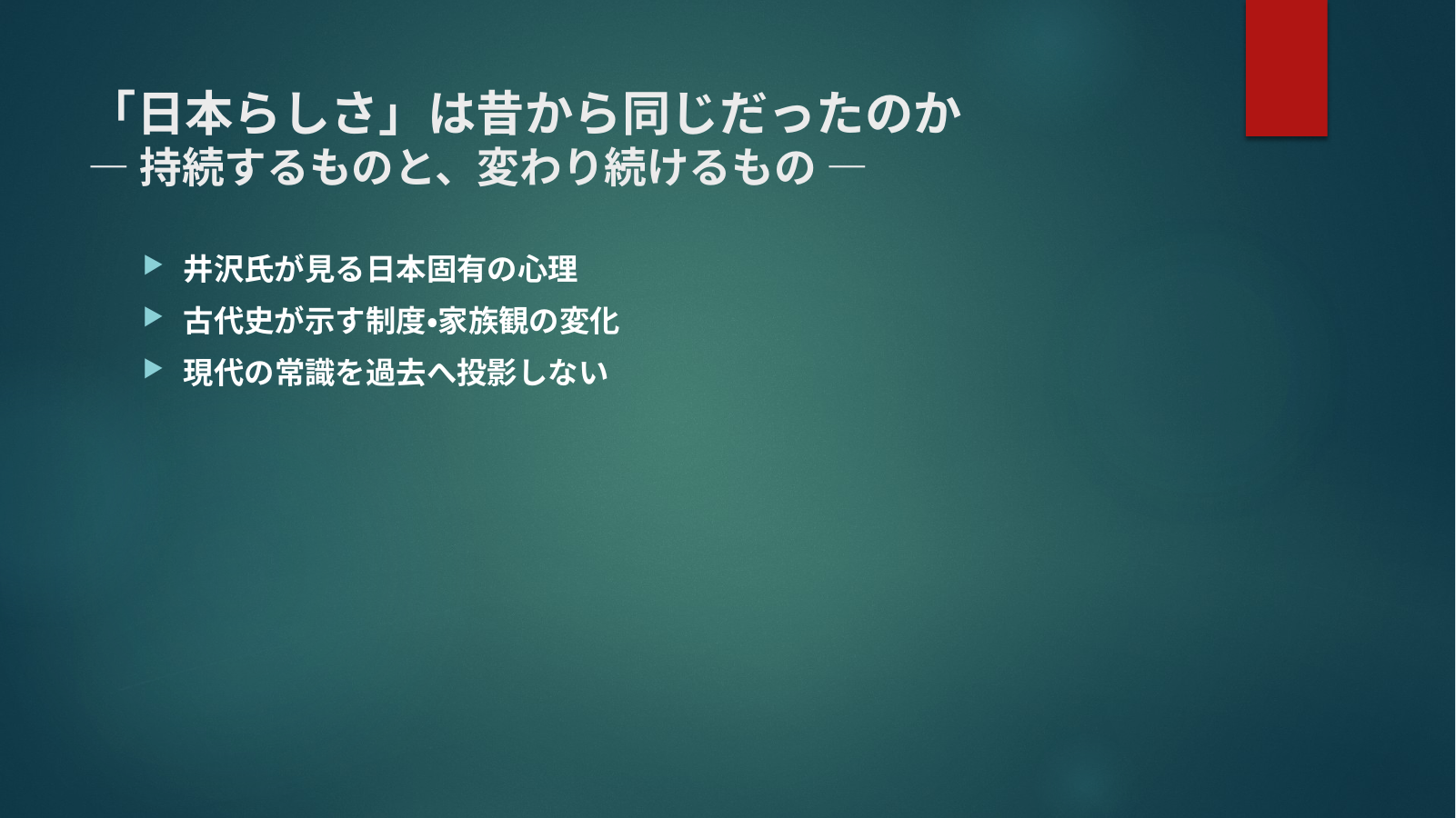 「日本らしさ」は昔から同じだったのか
― 持続するものと、変わり続けるもの ―

▶ 井沢氏が見る日本固有の心理
▶ 古代史が示す制度•家族観の変化
▶ 現代の常識を過去へ投影しない